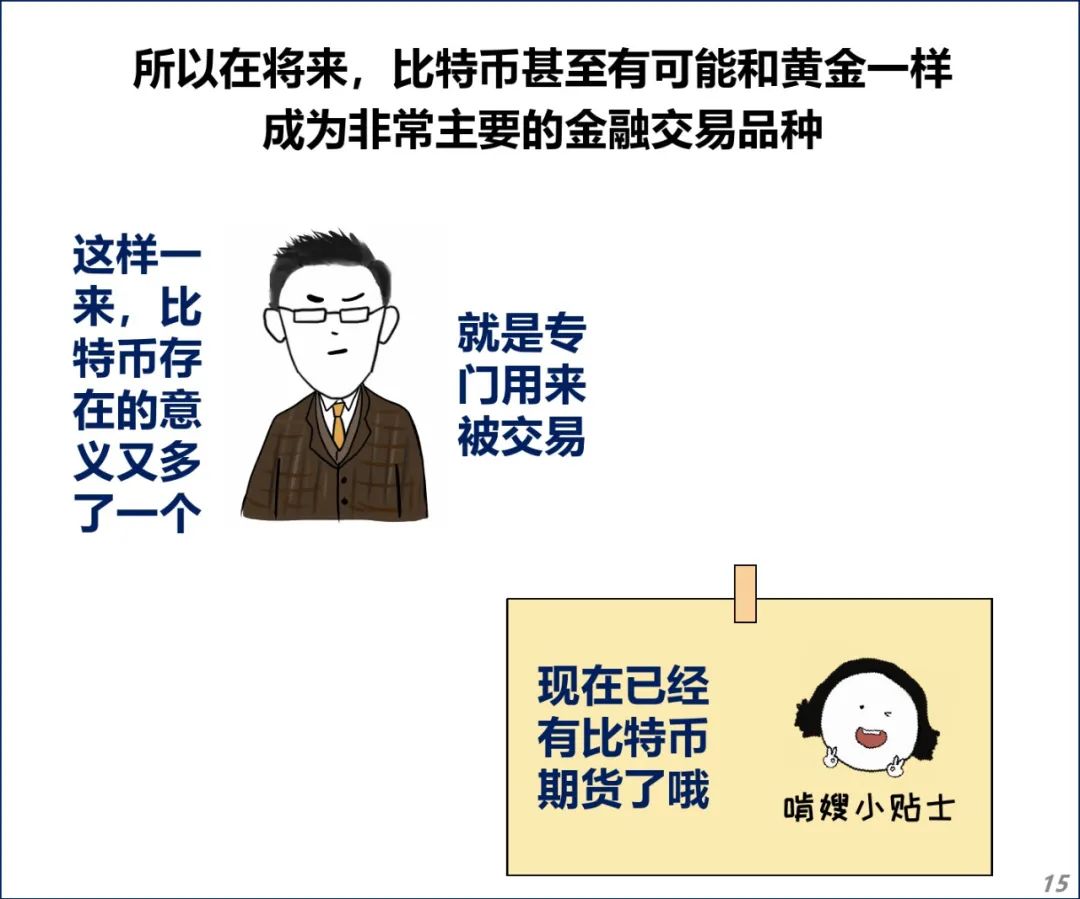 所以在将来，比特币甚至有可能和黄金一样成为非常主要的金融交易品种

这样一来，比特币存在的意义又多了一个

就是专门用来被交易

现在已经有比特币期货了哦

哨嫂小贴士

15